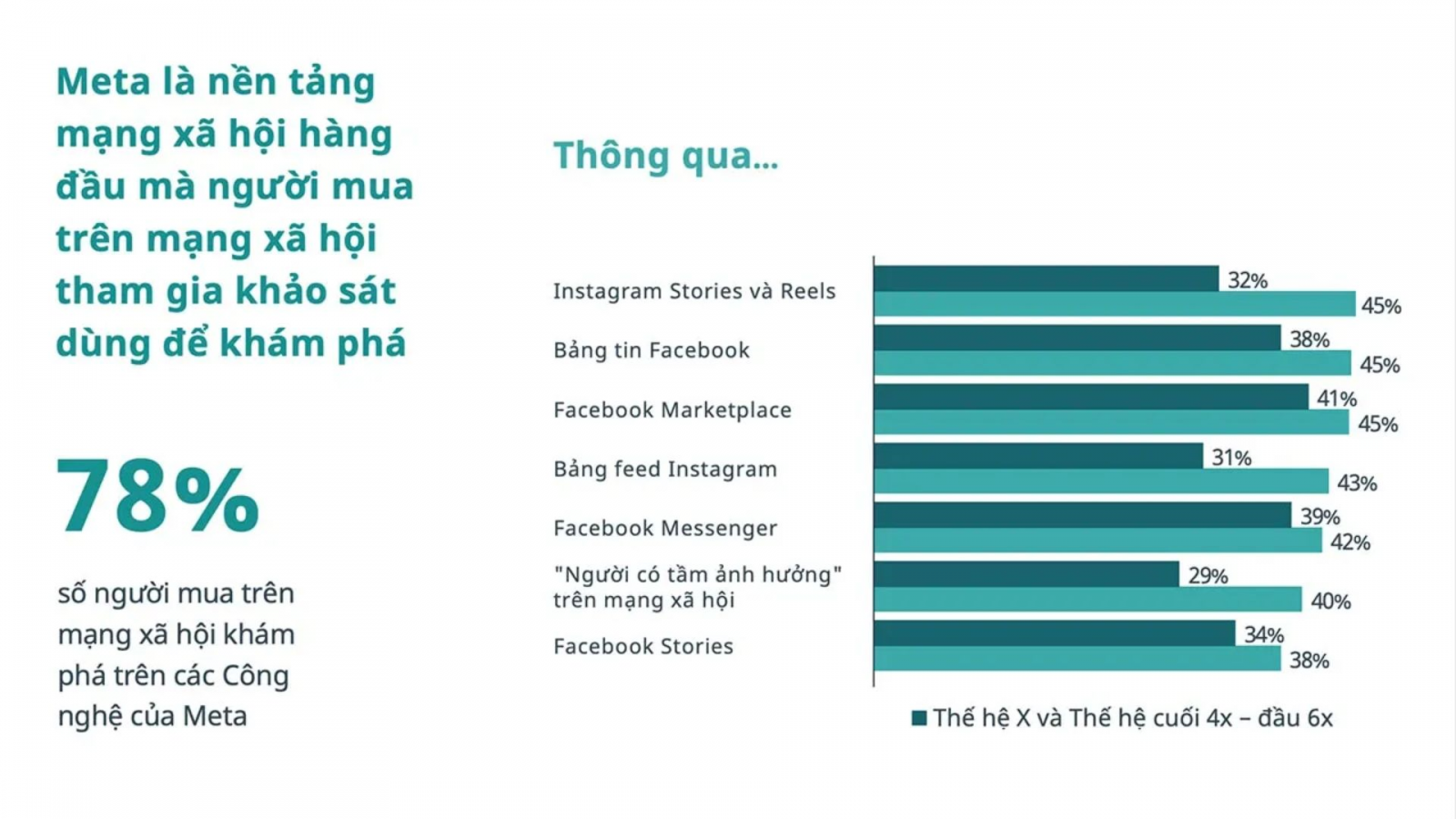 Meta là nền tảng mạng xã hội hàng đầu mà người mua trên mạng xã hội tham gia khảo sát dùng để khám phá

78%

số người mua trên mạng xã hội khám phá trên các Công nghệ của Meta

Thông qua...

Instagram Stories và Reels 32% 45%

Bảng tin Facebook 38% 45%

Facebook Marketplace 41% 45%

Bảng feed Instagram 31% 43%

Facebook Messenger 39% 42%

"Người có tầm ảnh hưởng" trên mạng xã hội 29% 40%

Facebook Stories 34% 38%

Thế hệ X và Thế hệ cuối 4x – đầu 6x